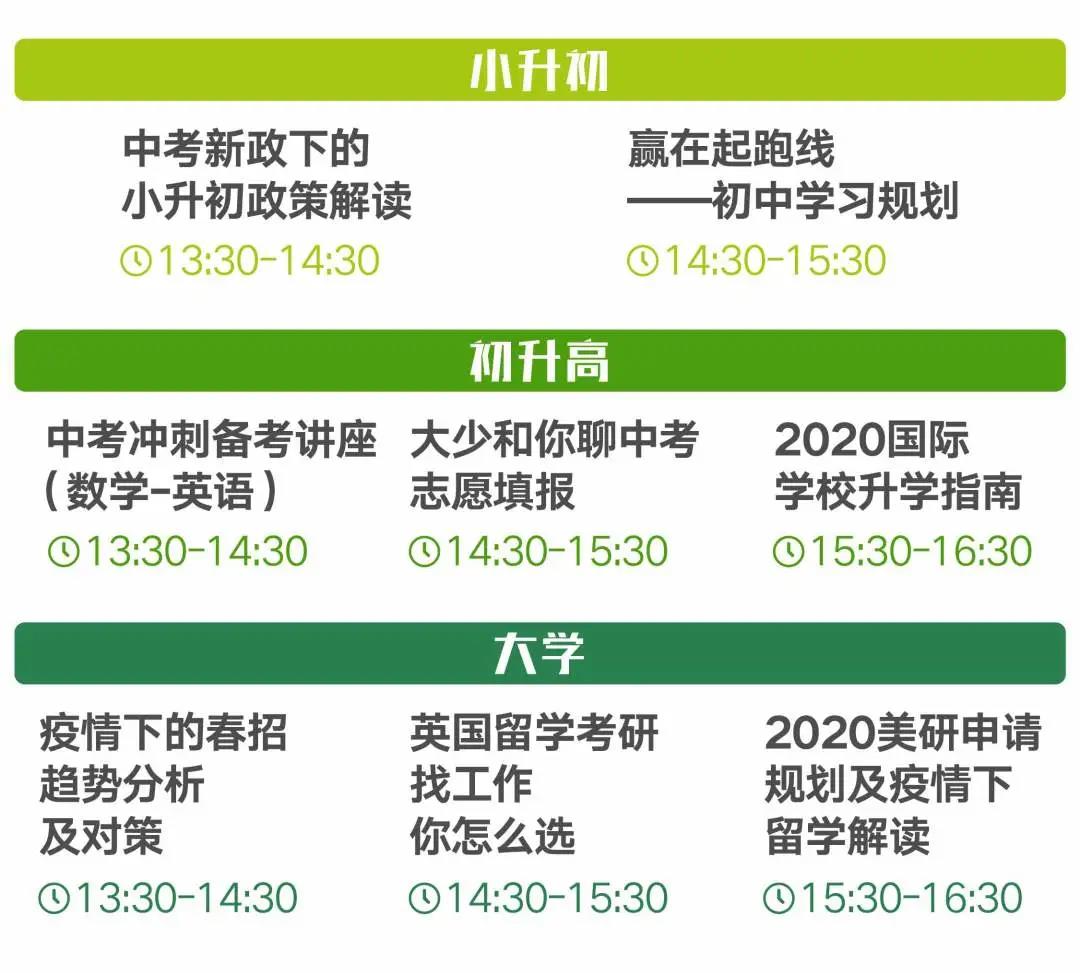 小升初

中考新政下的
小升初政策解读
13:30-14:30

赢在起跑线
——初中学习规划
14:30-15:30

初升高

中考冲刺备考讲座
（数学-英语）
13:30-14:30

大少和你聊中考
志愿填报
14:30-15:30

2020国际
学校升学指南
15:30-16:30

大学

疫情下的春招
趋势分析
及对策
13:30-14:30

英国留学考研
找工作
你怎么选
14:30-15:30

2020美研申请
规划及疫情下
留学解读
15:30-16:30